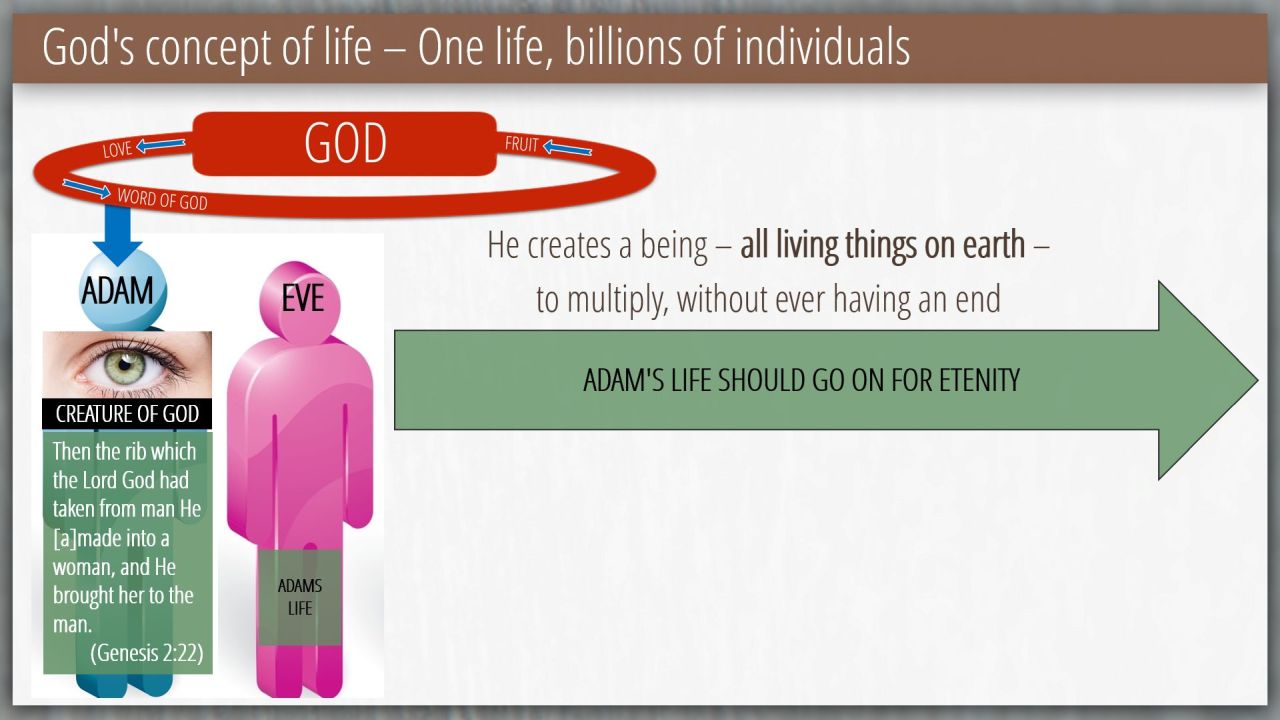 God's concept of life – One life, billions of individuals

LOVE

GOD

FRUIT

WORD OF GOD

ADAM

EVE

CREATURE OF GOD

Then the rib which the Lord God had taken from man He [a]made into a woman, and He brought her to the man.
(Genesis 2:22)

ADAMS LIFE

He creates a being – all living things on earth – to multiply, without ever having an end

ADAM'S LIFE SHOULD GO ON FOR ETENITY